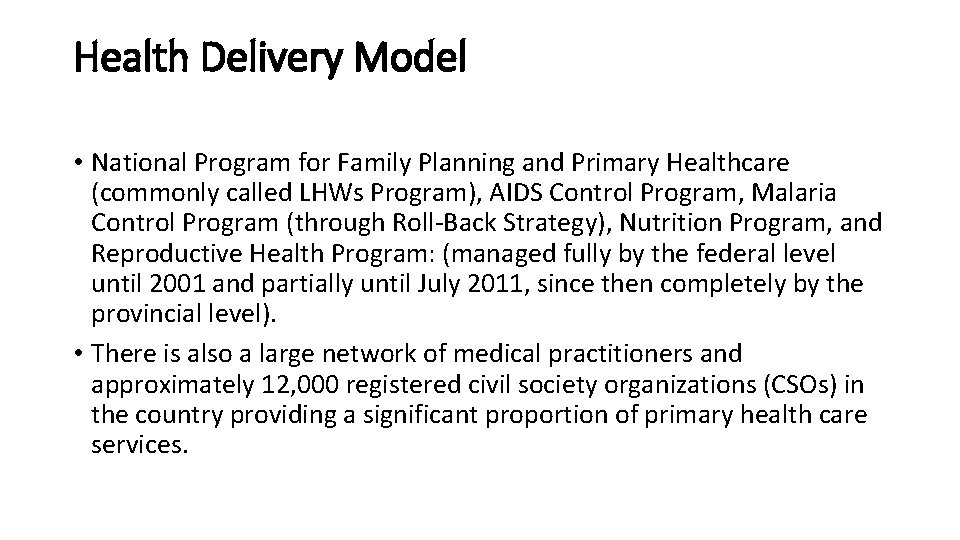 Health Delivery Model

• National Program for Family Planning and Primary Healthcare (commonly called LHWs Program), AIDS Control Program, Malaria Control Program (through Roll-Back Strategy), Nutrition Program, and Reproductive Health Program: (managed fully by the federal level until 2001 and partially until July 2011, since then completely by the provincial level).

• There is also a large network of medical practitioners and approximately 12,000 registered civil society organizations (CSOs) in the country providing a significant proportion of primary health care services.